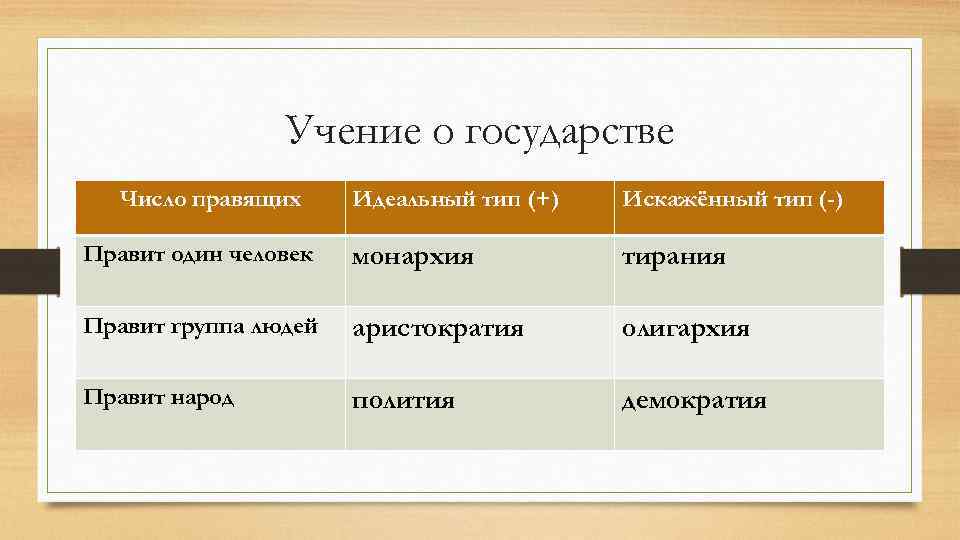 Учение о государстве

| Число правящих | Идеальный тип (+) | Искажённый тип (-) |
|---|---|---|
| Правит один человек | монархия | тирания |
| Правит группа людей | аристократия | олигархия |
| Правит народ | полития | демократия |